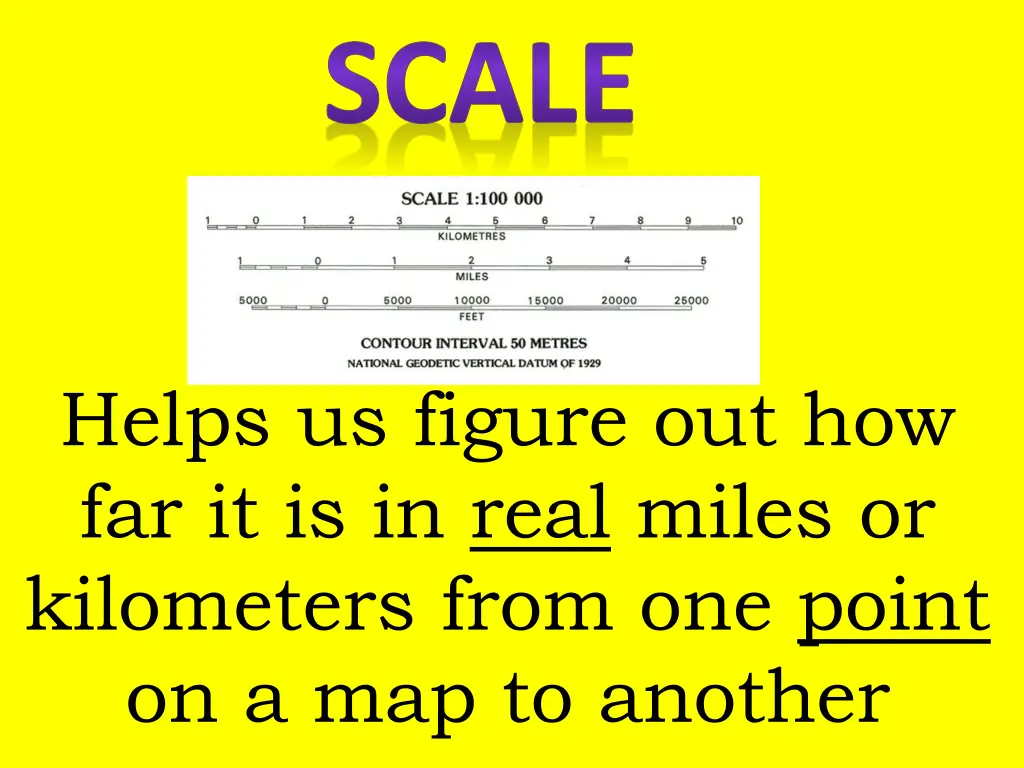 SCALE

SCALE 1:100 000

1 0 1 2 3 4 5 6 7 8 9 10

KILOMETRES

1 0 1 2 3 4 5

MILES

5000 0 5000 10000 15000 20000 25000

FEET

CONTOUR INTERVAL 50 METRES

NATIONAL GEODETIC VERTICAL DATUM OF 1929

Helps us figure out how far it is in real miles or kilometers from one point on a map to another